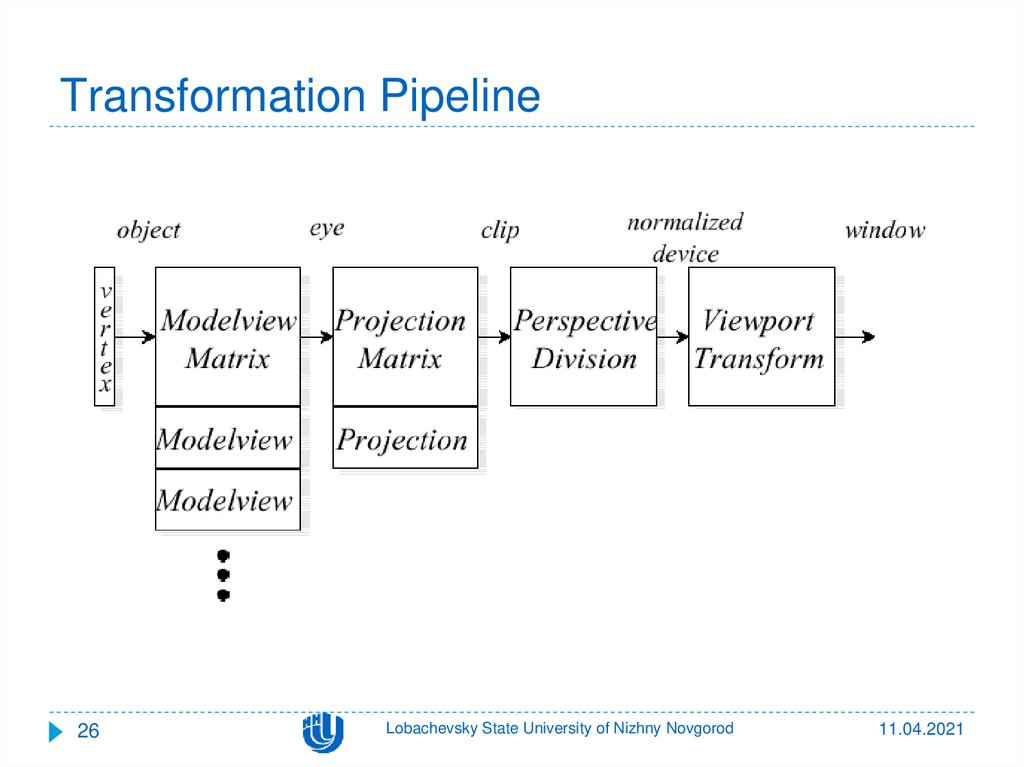 Transformation Pipeline

object

eye

clip

normalized device

window

vertex

Modelview Matrix

Projection Matrix

Perspective Division

Viewport Transform

Modelview

Projection

Modelview

26

Lobachevsky State University of Nizhny Novgorod

11.04.2021